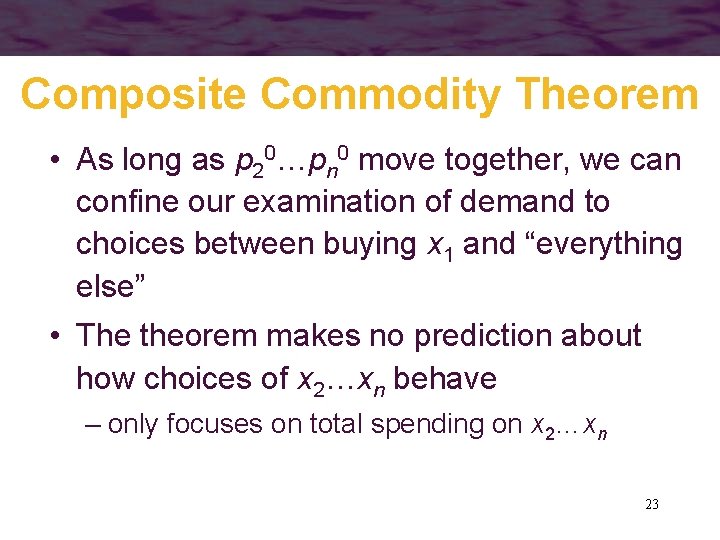 Composite Commodity Theorem

• As long as $p_2^0 \ldots p_n^0$ move together, we can confine our examination of demand to choices between buying $x_1$ and “everything else”

• The theorem makes no prediction about how choices of $x_2 \ldots x_n$ behave

– only focuses on total spending on $x_2 \ldots x_n$

23